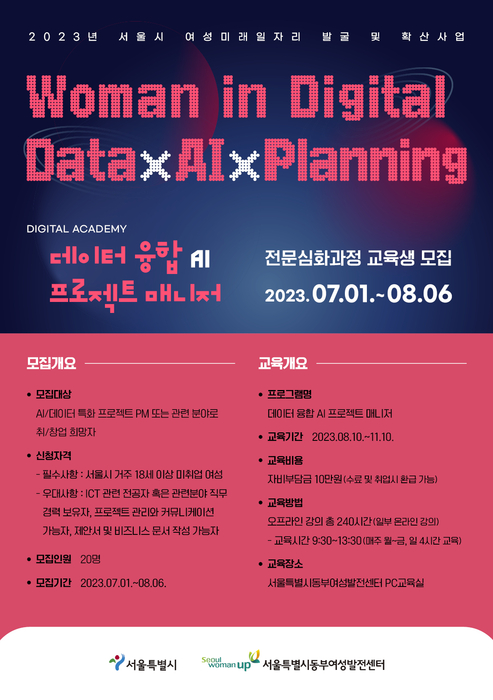 2023년 서울시 여성미래일자리 발굴 및 확산사업

Woman in Digital

Data×AI×Planning

DIGITAL ACADEMY

데이터 융합 AI 프로젝트 매니저

전문심화과정 교육생 모집

2023.07.01.~08.06

모집개요

• 모집대상
AI/데이터 특화 프로젝트 PM 또는 관련 분야로 취/창업 희망자

• 신청자격
- 필수사항 : 서울시 거주 18세 이상 미취업 여성
- 우대사항 : ICT 관련 전공자 혹은 관련분야 직무 경력 보유자, 프로젝트 관리와 커뮤니케이션 가능자, 제안서 및 비즈니스 문서 작성 가능자

• 모집인원 20명

• 모집기간 2023.07.01.~08.06.

교육개요

• 프로그램명
데이터 융합 AI 프로젝트 매니저

• 교육기간 2023.08.10.~11.10.

• 교육비용
자비부담금 10만원 (수료 및 취업시 환급 가능)

• 교육방법
오프라인 강의 총 240시간 (일부 온라인 강의)
- 교육시간 9:30~13:30 (매주 월~금, 일 4시간 교육)

• 교육장소
서울특별시동부여성발전센터 PC교육실

서울특별시

Seoul woman up 서울특별시동부여성발전센터